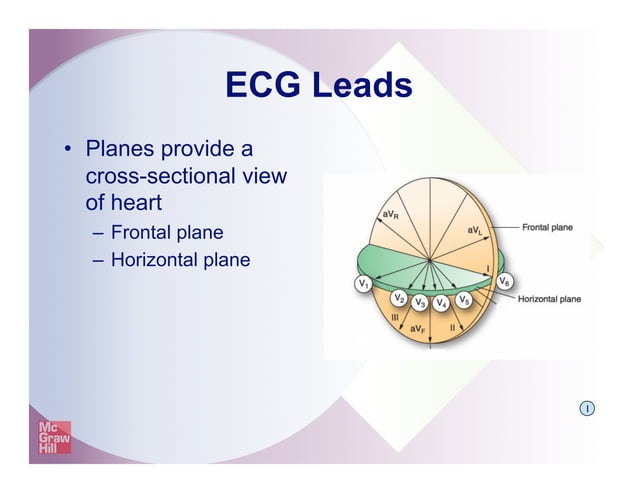 ECG Leads

• Planes provide a cross-sectional view of heart
– Frontal plane
– Horizontal plane

$aV_R$
$aV_L$
Frontal plane
I
$V_1$
$V_2$
$V_3$
$V_4$
$V_5$
$V_6$
Horizontal plane
III
$aV_F$
II

I

Mc Graw Hill